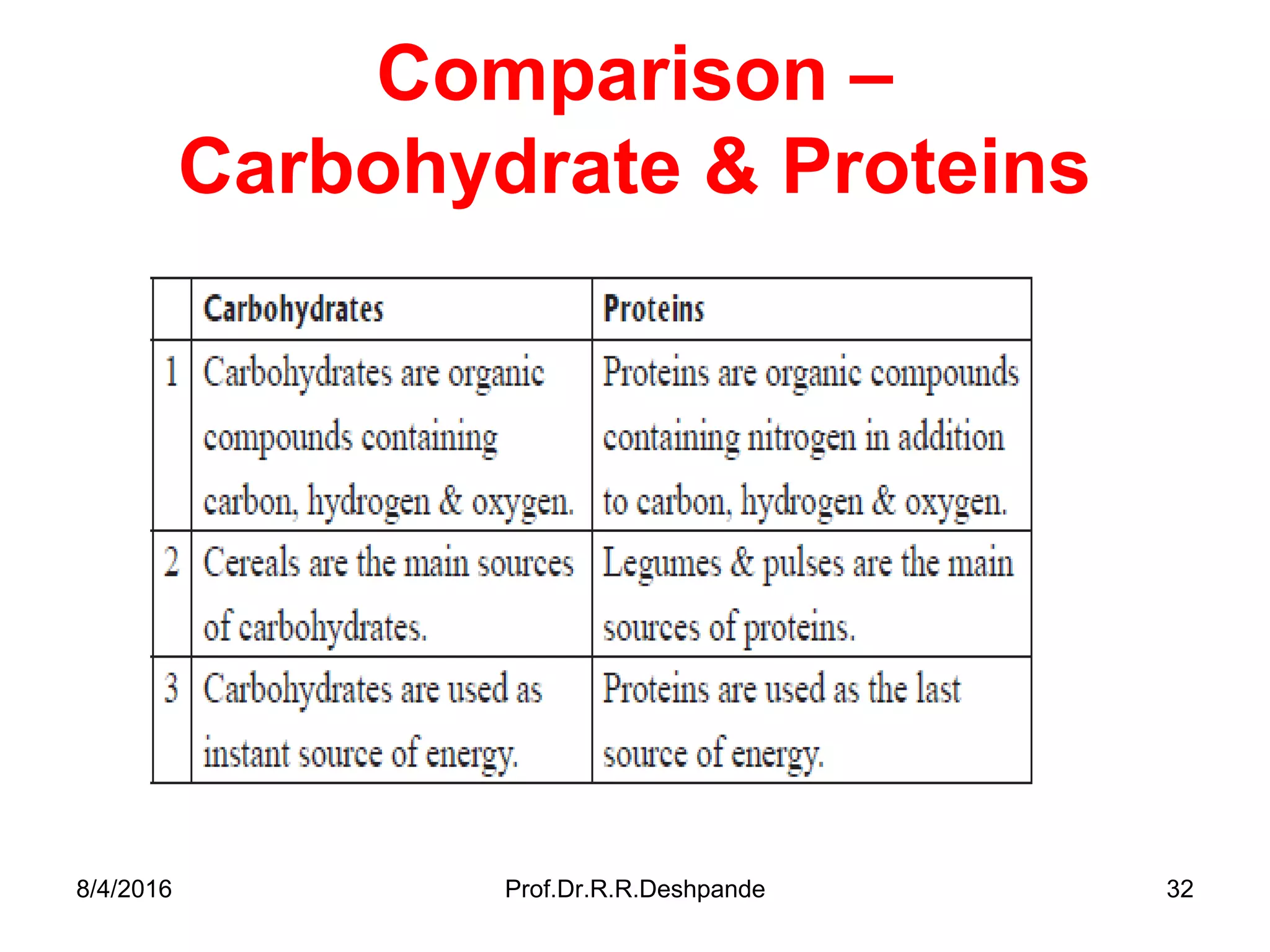 Comparison – Carbohydrate & Proteins

| | Carbohydrates | Proteins |
|---|---|---|
| 1 | Carbohydrates are organic compounds containing carbon, hydrogen & oxygen. | Proteins are organic compounds containing nitrogen in addition to carbon, hydrogen & oxygen. |
| 2 | Cereals are the main sources of carbohydrates. | Legumes & pulses are the main sources of proteins. |
| 3 | Carbohydrates are used as instant source of energy. | Proteins are used as the last source of energy. |

8/4/2016 Prof.Dr.R.R.Deshpande 32